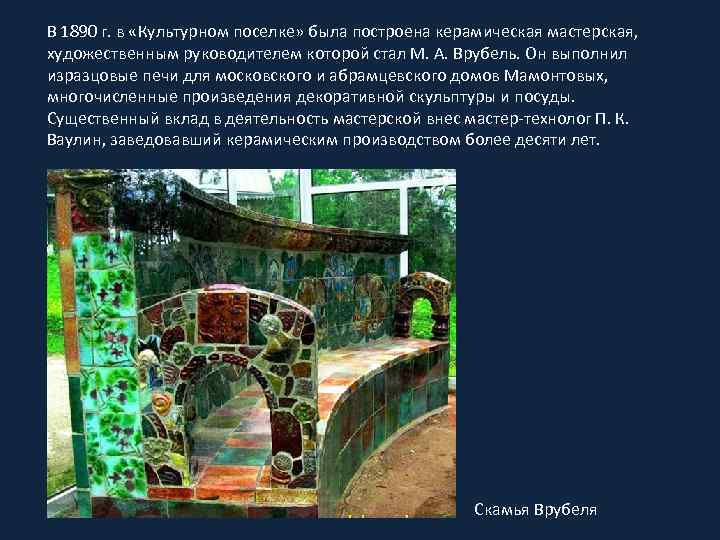 В 1890 г. в «Культурном поселке» была построена керамическая мастерская, художественным руководителем которой стал М. А. Врубель. Он выполнил изразцовые печи для московского и абрамцевского домов Мамонтовых, многочисленные произведения декоративной скульптуры и посуды. Существенный вклад в деятельность мастерской внес мастер-технолог П. К. Ваулин, заведовавший керамическим производством более десяти лет.

Скамья Врубеля